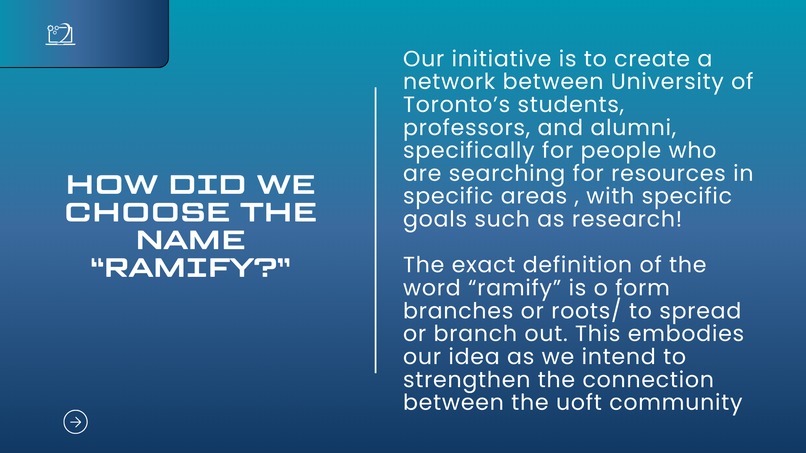 HOW DID WE CHOOSE THE NAME "RAMIFY?"

Our initiative is to create a network between University of Toronto's students, professors, and alumni, specifically for people who are searching for resources in specific areas , with specific goals such as research!

The exact definition of the word "ramify" is o form branches or roots/ to spread or branch out. This embodies our idea as we intend to strengthen the connection between the uoft community